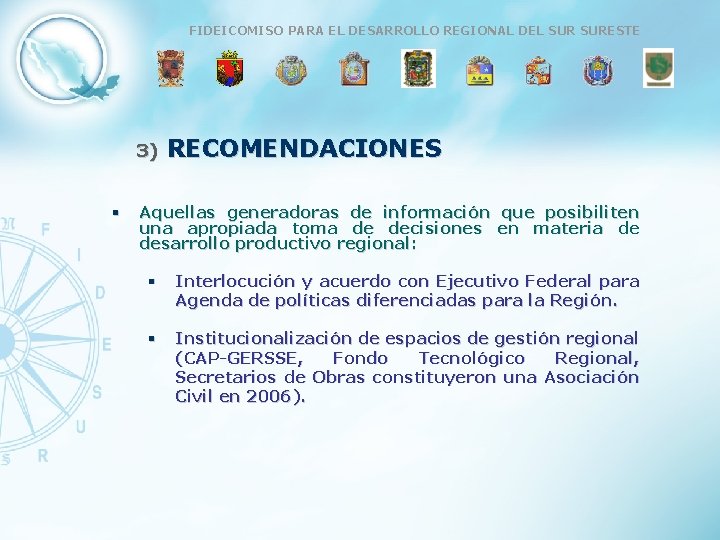 FIDEICOMISO PARA EL DESARROLLO REGIONAL DEL SUR SURESTE

3) RECOMENDACIONES

▪ Aquellas generadoras de información que posibiliten una apropiada toma de decisiones en materia de desarrollo productivo regional:

▪ Interlocución y acuerdo con Ejecutivo Federal para Agenda de políticas diferenciadas para la Región.

▪ Institucionalización de espacios de gestión regional (CAP-GERSSE, Fondo Tecnológico Regional, Secretarios de Obras constituyeron una Asociación Civil en 2006).

F
I
D
E
S
U
R